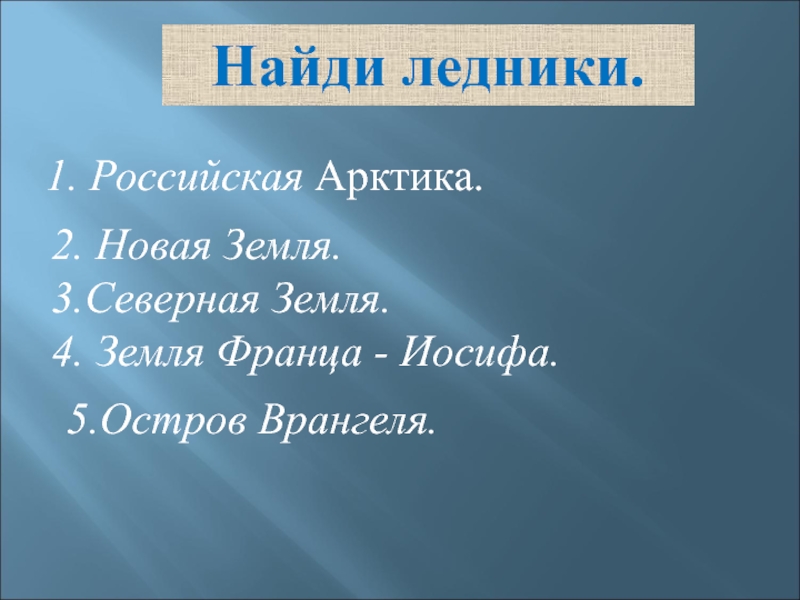 Найди ледники.

1. Российская Арктика.

2. Новая Земля.
3.Северная Земля.
4. Земля Франца - Иосифа.

5.Остров Врангеля.